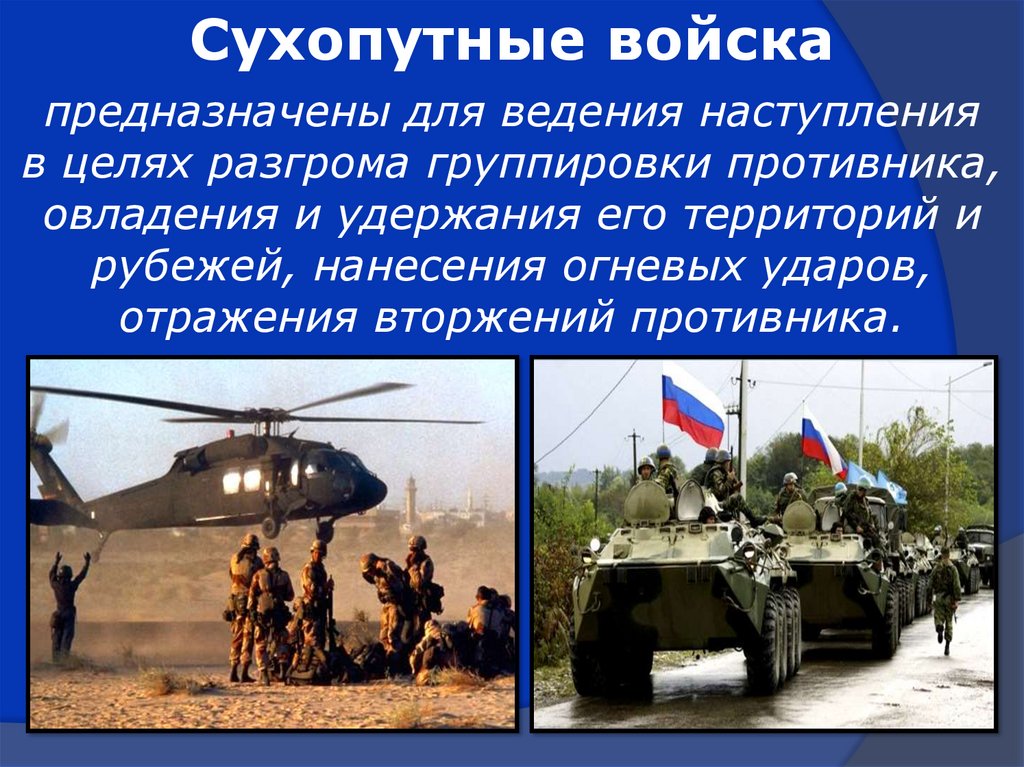 Сухопутные войска

предназначены для ведения наступления в целях разгрома группировки противника, овладения и удержания его территорий и рубежей, нанесения огневых ударов, отражения вторжений противника.